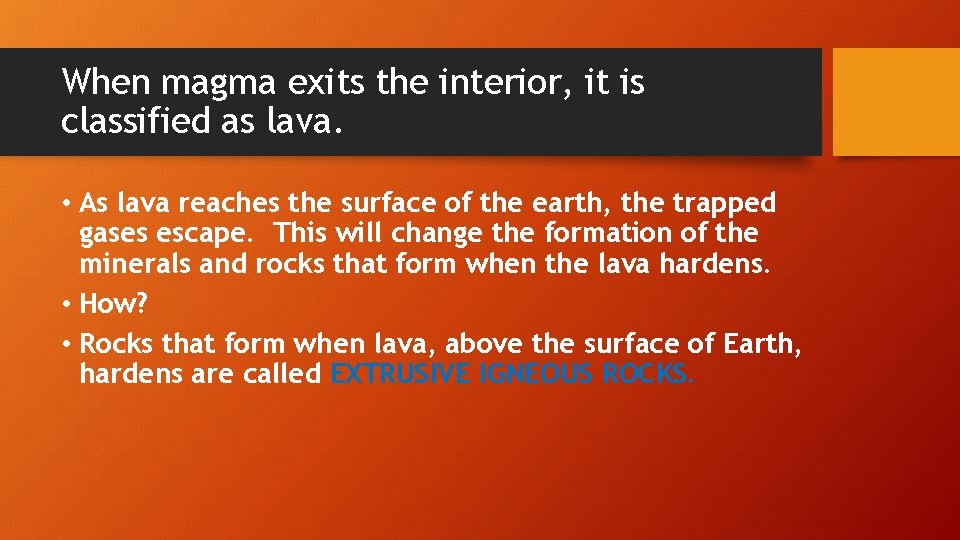 When magma exits the interior, it is classified as lava.

• As lava reaches the surface of the earth, the trapped gases escape. This will change the formation of the minerals and rocks that form when the lava hardens.
• How?
• Rocks that form when lava, above the surface of Earth, hardens are called EXTRUSIVE IGNEOUS ROCKS.